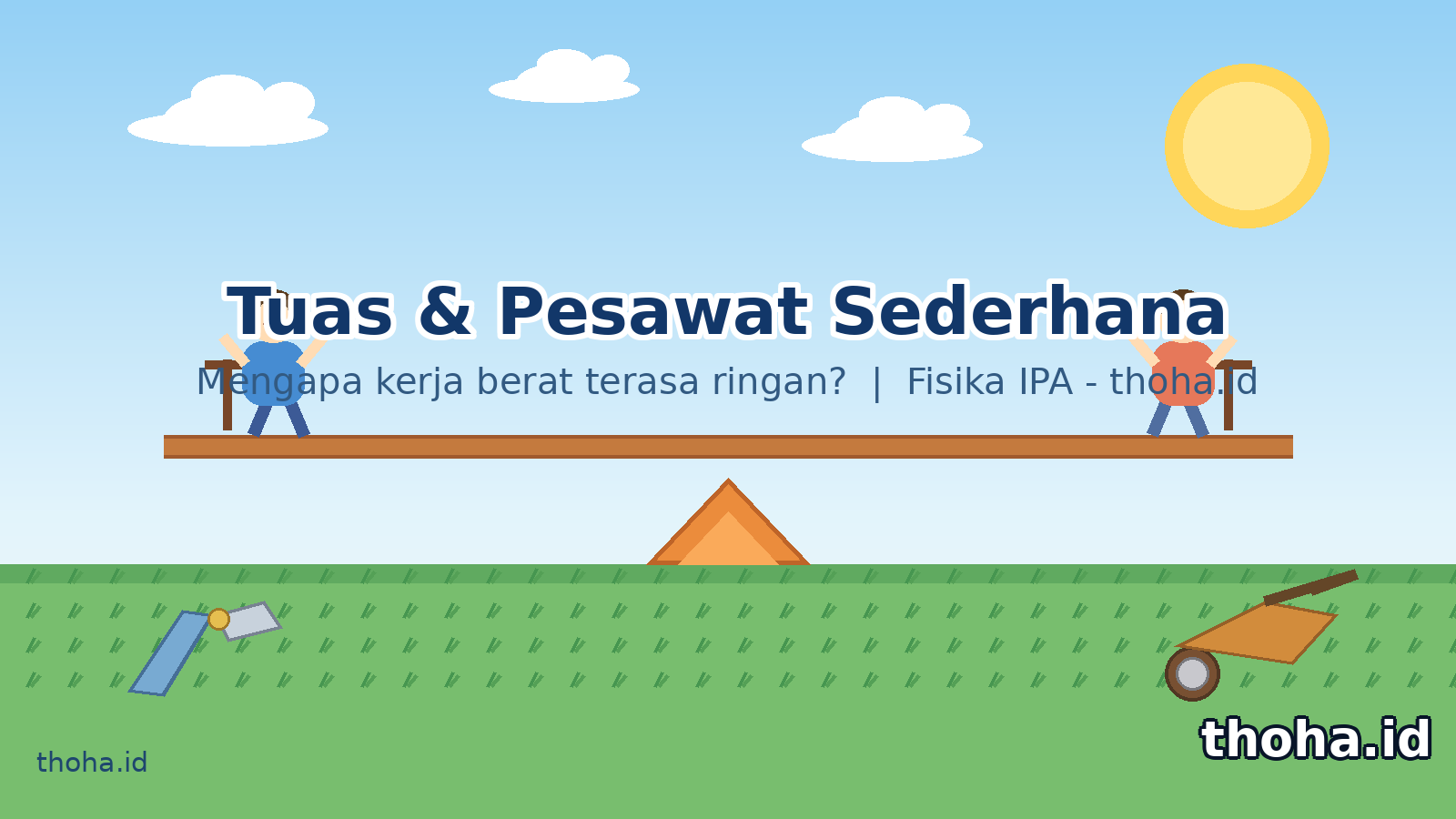 Tuas & Pesawat Sederhana

Mengapa kerja berat terasa ringan? | Fisika IPA - thoha.id

thoha.id

thoha.id